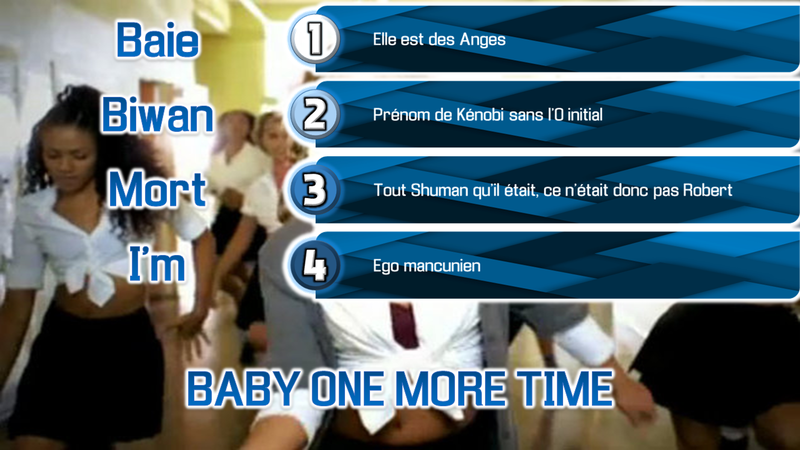 Baie
1
Elle est des Anges

Biwan
2
Prénom de Kénobi sans l'O initial

Mort
3
Tout Shuman qu'il était, ce n'était donc pas Robert

I'm
4
Ego mancunien

BABY ONE MORE TIME